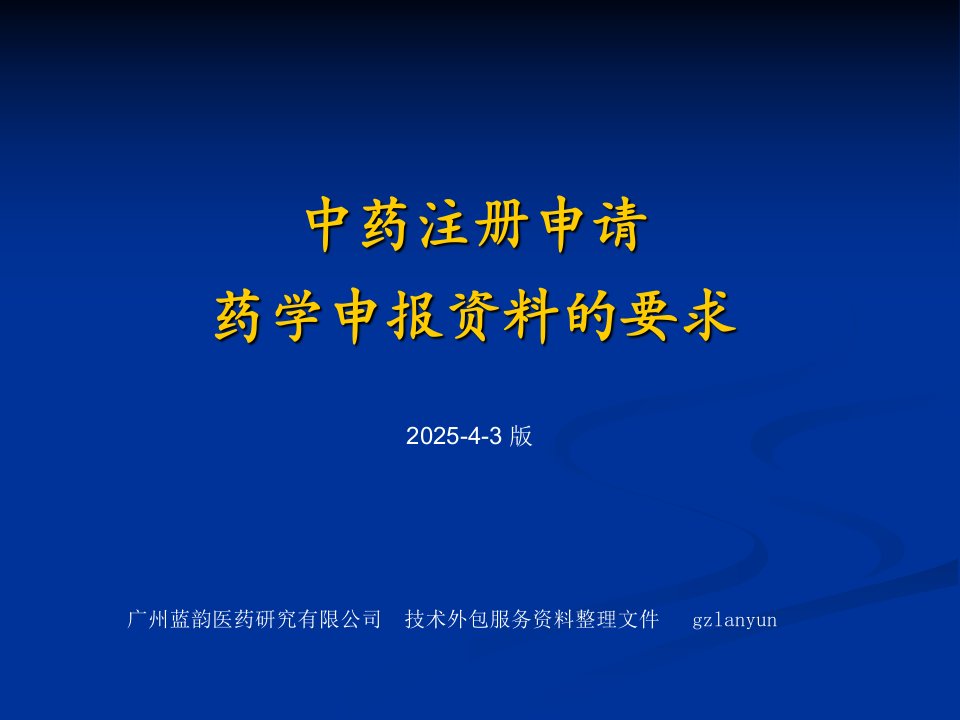 中药注册申请
药学申报资料的要求

2025-4-3 版

广州蓝韵医药研究有限公司 技术外包服务资料整理文件 gzlanyun